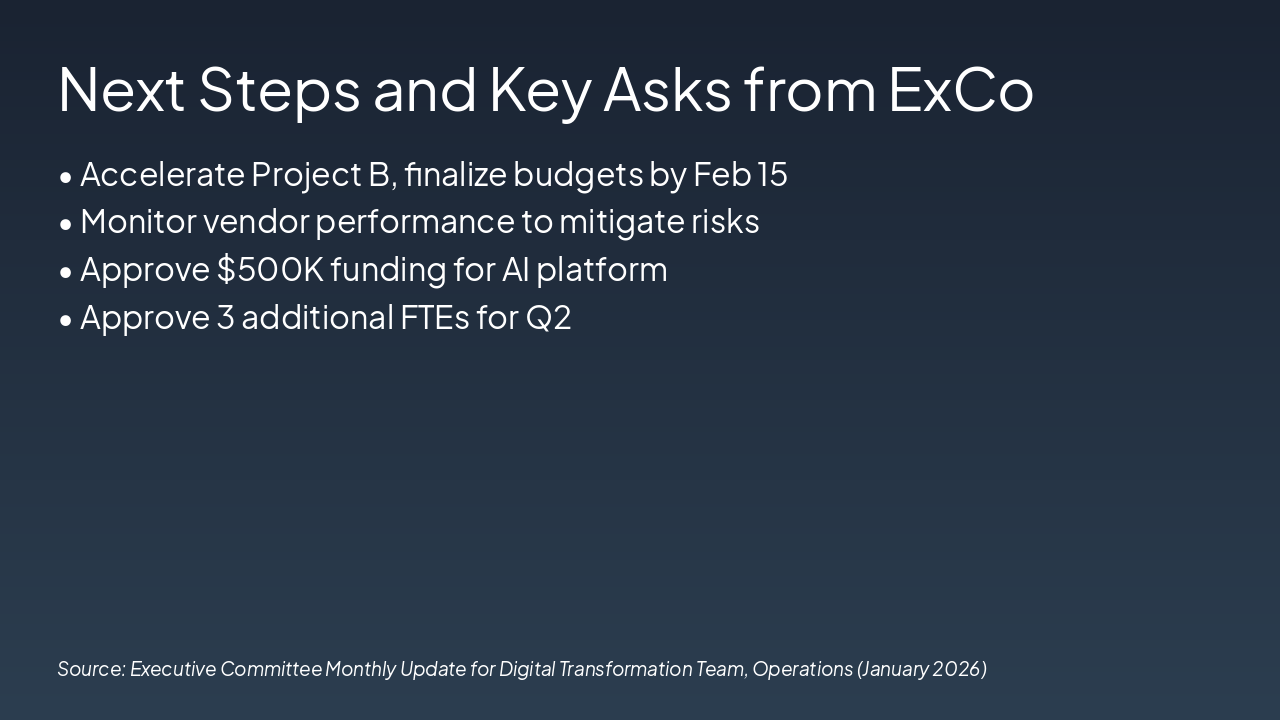 Next Steps and Key Asks from ExCo

• Accelerate Project B, finalize budgets by Feb 15
• Monitor vendor performance to mitigate risks
• Approve $500K funding for AI platform
• Approve 3 additional FTEs for Q2

Source: Executive Committee Monthly Update for Digital Transformation Team, Operations (January 2026)